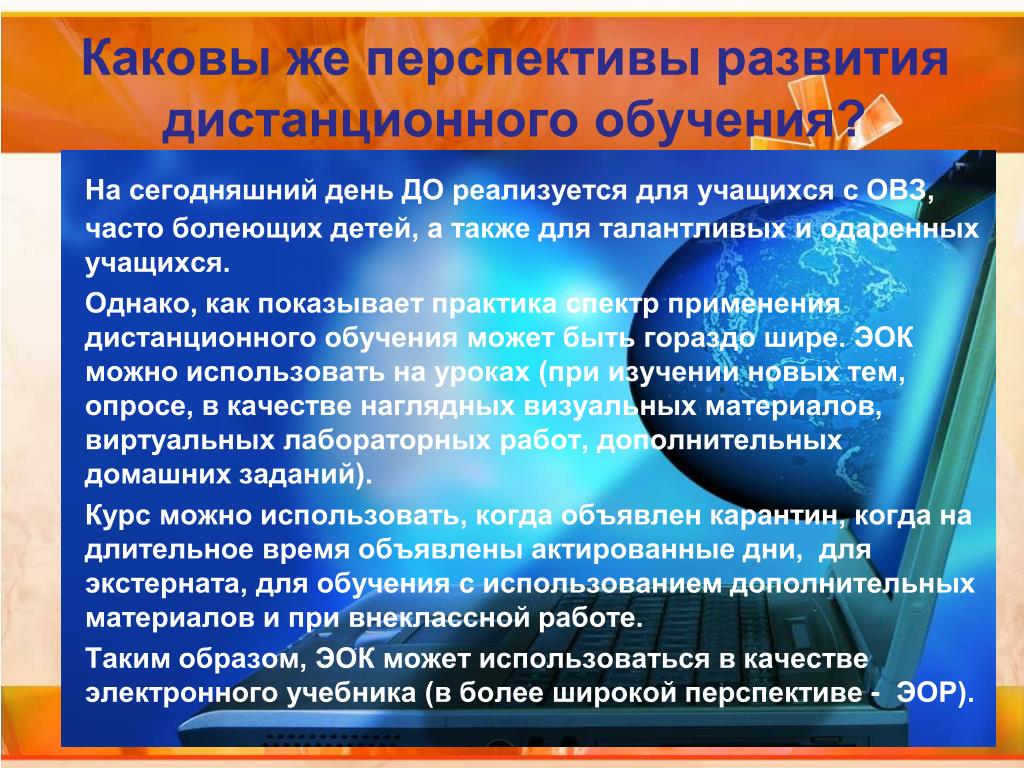 Каковы же перспективы развития дистанционного обучения?

На сегодняшний день ДО реализуется для учащихся с ОВЗ, часто болеющих детей, а также для талантливых и одаренных учащихся.

Однако, как показывает практика спектр применения дистанционного обучения может быть гораздо шире. ЭОК можно использовать на уроках (при изучении новых тем, опросе, в качестве наглядных визуальных материалов, виртуальных лабораторных работ, дополнительных домашних заданий).

Курс можно использовать, когда объявлен карантин, когда на длительное время объявлены актированные дни, для экстерната, для обучения с использованием дополнительных материалов и при внеклассной работе.

Таким образом, ЭОК может использоваться в качестве электронного учебника (в более широкой перспективе - ЭОР).